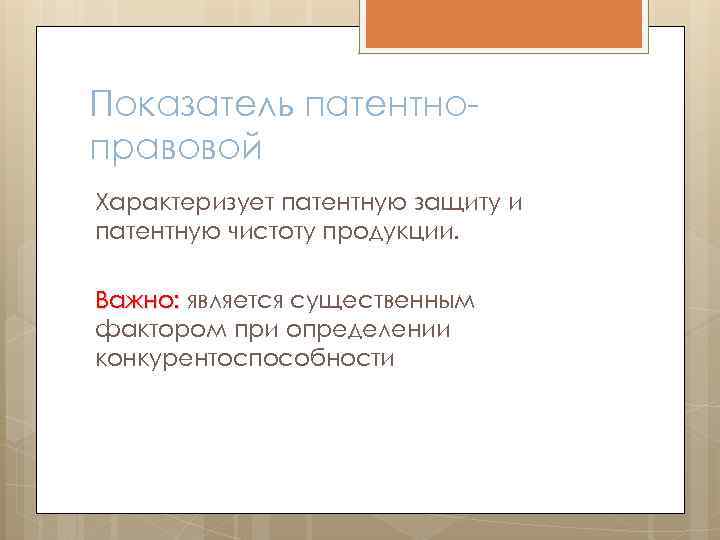 Показатель патентно-правовой

Характеризует патентную защиту и патентную чистоту продукции.

Важно: является существенным фактором при определении конкурентоспособности